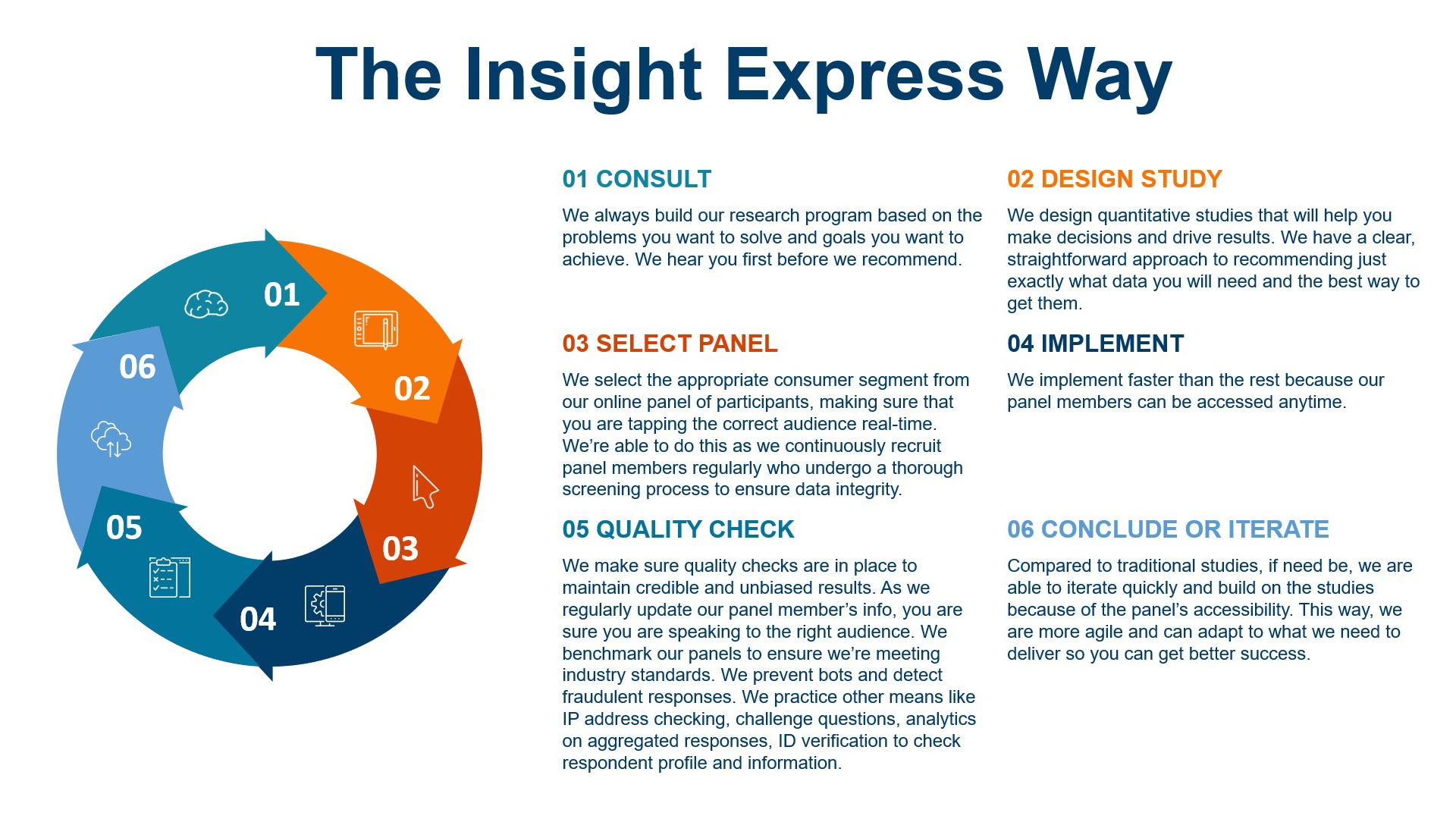 The Insight Express Way

01

02

03

04

05

06

01 CONSULT

We always build our research program based on the problems you want to solve and goals you want to achieve. We hear you first before we recommend.

02 DESIGN STUDY

We design quantitative studies that will help you make decisions and drive results. We have a clear, straightforward approach to recommending just exactly what data you will need and the best way to get them.

03 SELECT PANEL

We select the appropriate consumer segment from our online panel of participants, making sure that you are tapping the correct audience real-time. We're able to do this as we continuously recruit panel members regularly who undergo a thorough screening process to ensure data integrity.

04 IMPLEMENT

We implement faster than the rest because our panel members can be accessed anytime.

05 QUALITY CHECK

We make sure quality checks are in place to maintain credible and unbiased results. As we regularly update our panel member's info, you are sure you are speaking to the right audience. We benchmark our panels to ensure we're meeting industry standards. We prevent bots and detect fraudulent responses. We practice other means like IP address checking, challenge questions, analytics on aggregated responses, ID verification to check respondent profile and information.

06 CONCLUDE OR ITERATE

Compared to traditional studies, if need be, we are able to iterate quickly and build on the studies because of the panel's accessibility. This way, we are more agile and can adapt to what we need to deliver so you can get better success.